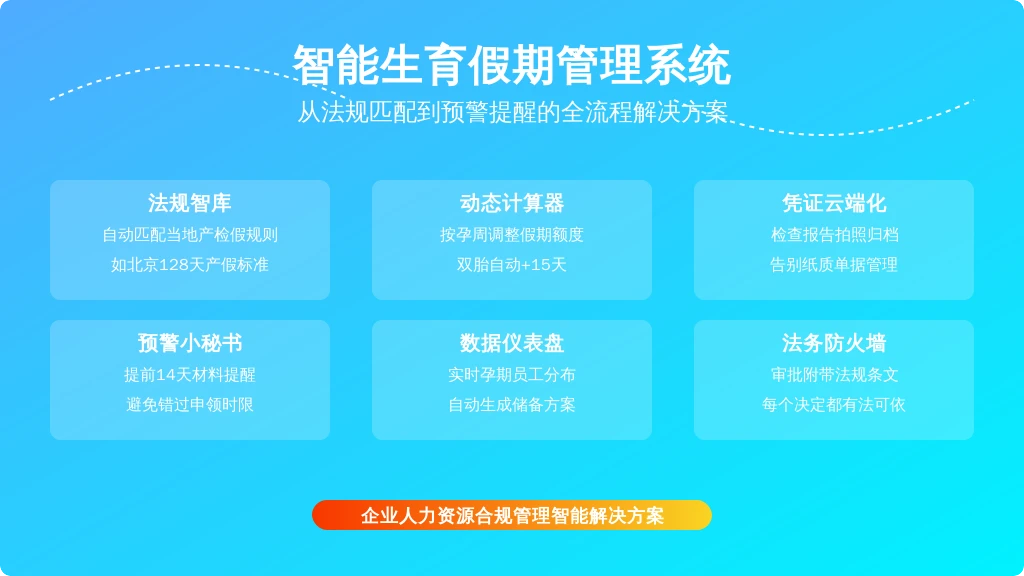 智能生育假期管理系统
从法规匹配到预警提醒的全流程解决方案

法规智库
自动匹配当地产检假规则
如北京128天产假标准

动态计算器
按孕周调整假期额度
双胎自动+15天

凭证云端化
检查报告拍照归档
告别纸质单据管理

预警小秘书
提前14天材料提醒
避免错过申领时限

数据仪表盘
实时孕期员工分布
自动生成储备方案

法务防火墙
审批附带法规条文
每个决定都有法可依

企业人力资源合规管理智能解决方案